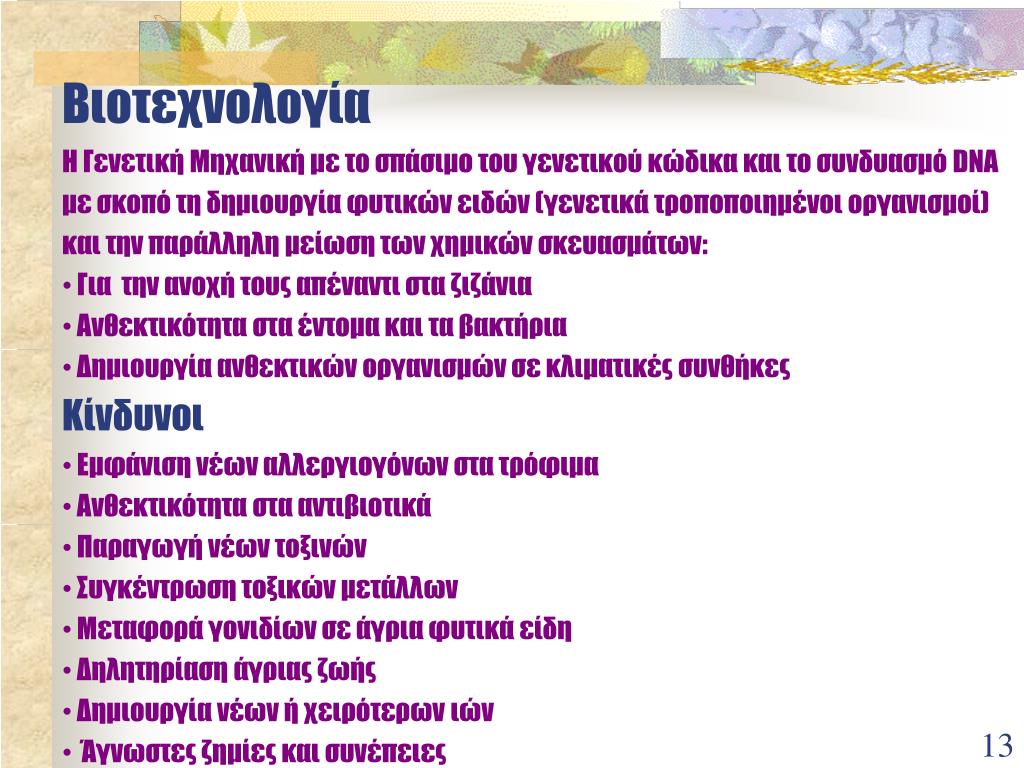 Βιοτεχνολογία

Η Γενετική Μηχανική με το σπάσιμο του γενετικού κώδικα και το συνδυασμό DNA με σκοπό τη δημιουργία φυτικών ειδών (γενετικά τροποποιημένοι οργανισμοί) και την παράλληλη μείωση των χημικών σκευασμάτων:

• Για την ανοχή τους απέναντι στα ζιζάνια
• Ανθεκτικότητα στα έντομα και τα βακτήρια
• Δημιουργία ανθεκτικών οργανισμών σε κλιματικές συνθήκες

Κίνδυνοι

• Εμφάνιση νέων αλλεργιογόνων στα τρόφιμα
• Ανθεκτικότητα στα αντιβιοτικά
• Παραγωγή νέων τοξινών
• Συγκέντρωση τοξικών μετάλλων
• Μεταφορά γονιδίων σε άγρια φυτικά είδη
• Δηλητηρίαση άγριας ζωής
• Δημιουργία νέων ή χειρότερων ιών
• Άγνωστες ζημίες και συνέπειες

13